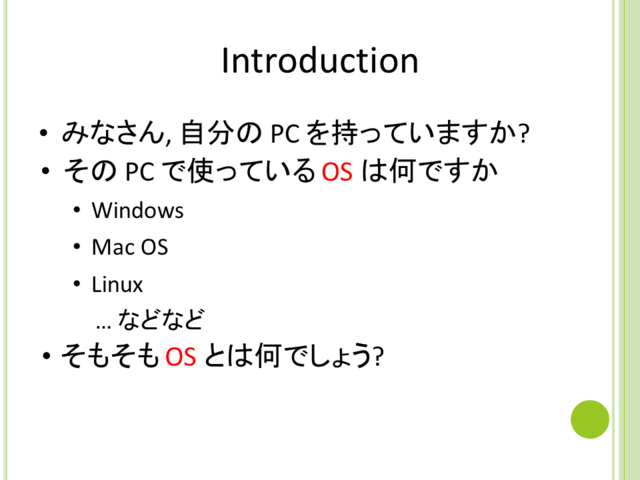 Introduction

• みなさん, 自分の PC を持っていますか?
• その PC で使っている OS は何ですか
  • Windows
  • Mac OS
  • Linux
  … などなど
• そもそも OS とは何でしょう?